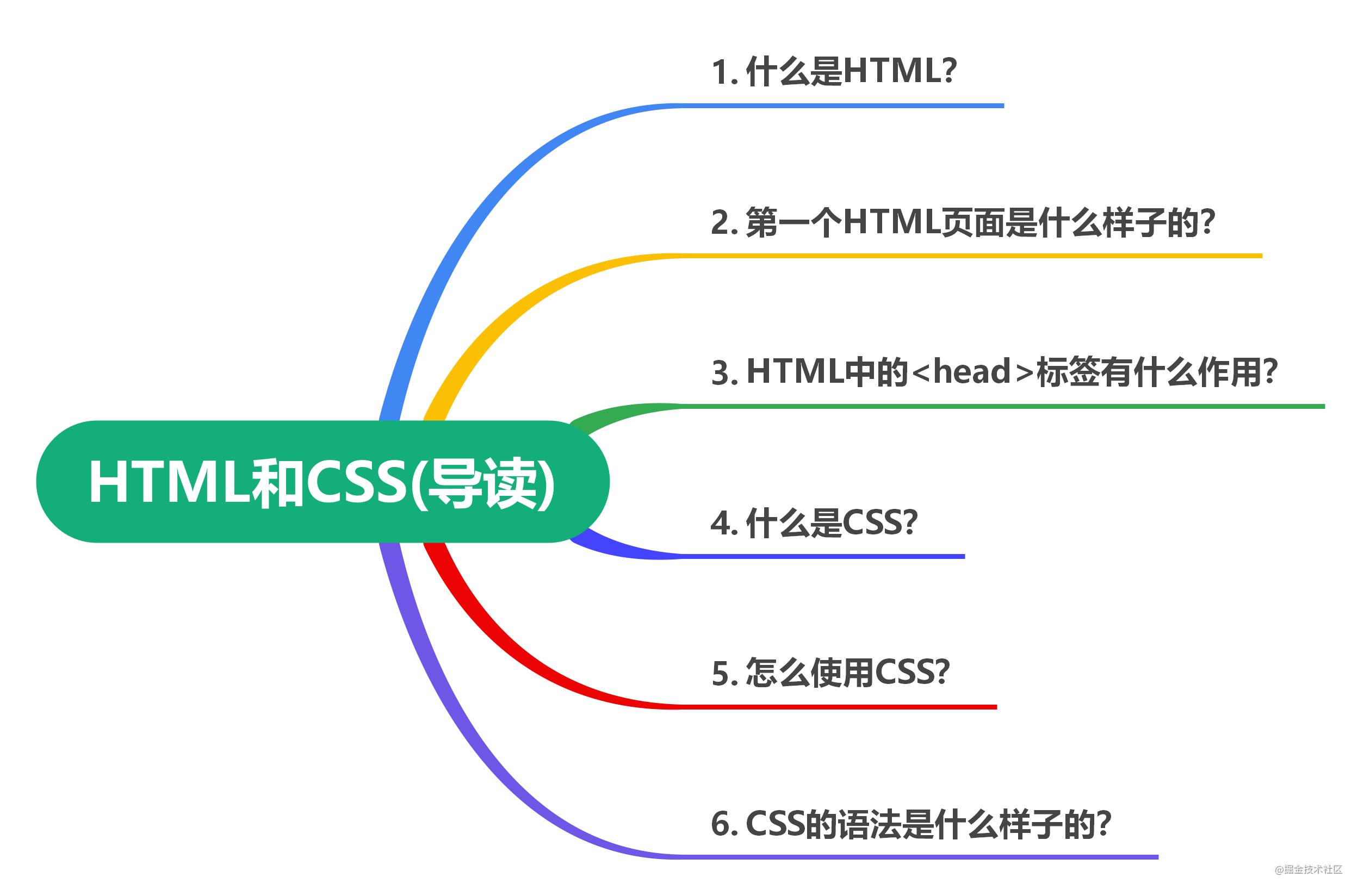 HTML和CSS(导读)

1. 什么是HTML?

2. 第一个HTML页面是什么样子的?

3. HTML中的<head>标签有什么作用?

4. 什么是CSS?

5. 怎么使用CSS?

6. CSS的语法是什么样子的?

@掘金技术社区